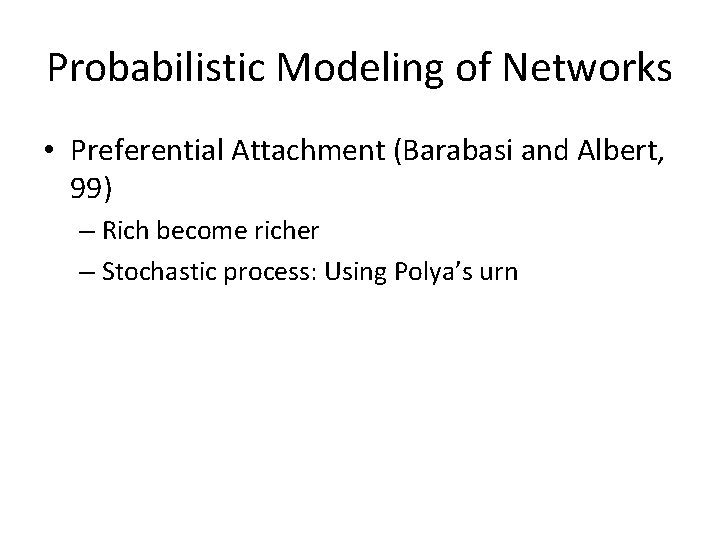 Probabilistic Modeling of Networks

• Preferential Attachment (Barabasi and Albert, 99)
– Rich become richer
– Stochastic process: Using Polya's urn